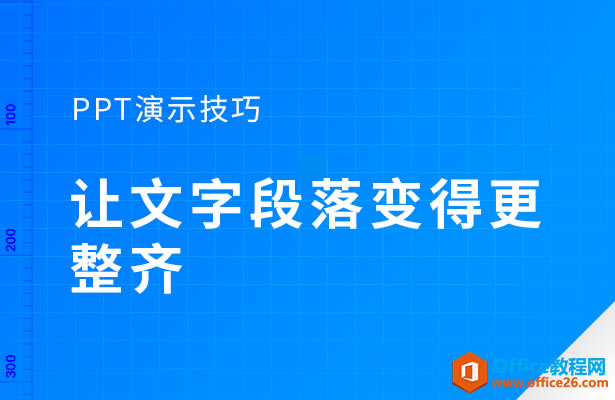 100

200

300

PPT演示技巧

让文字段落变得更整齐

Office教程网
www.office26.com